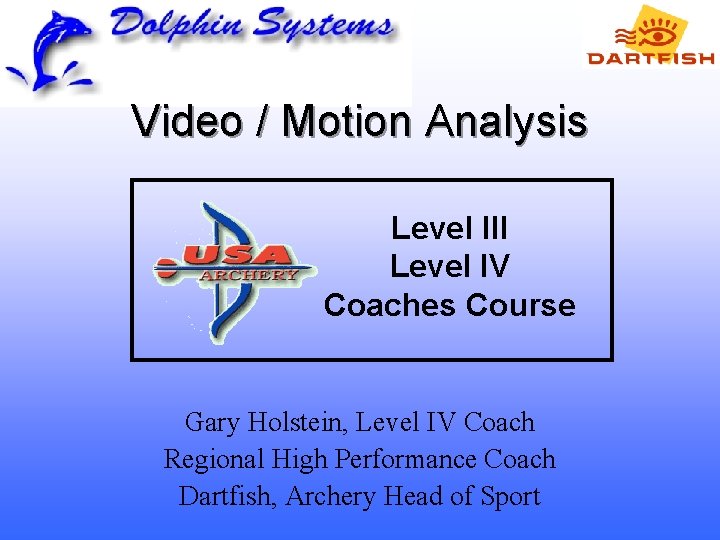 Dolphin Systems

DARTFISH

Video / Motion Analysis

USA ARCHERY

Level III
Level IV
Coaches Course

Gary Holstein, Level IV Coach
Regional High Performance Coach
Dartfish, Archery Head of Sport